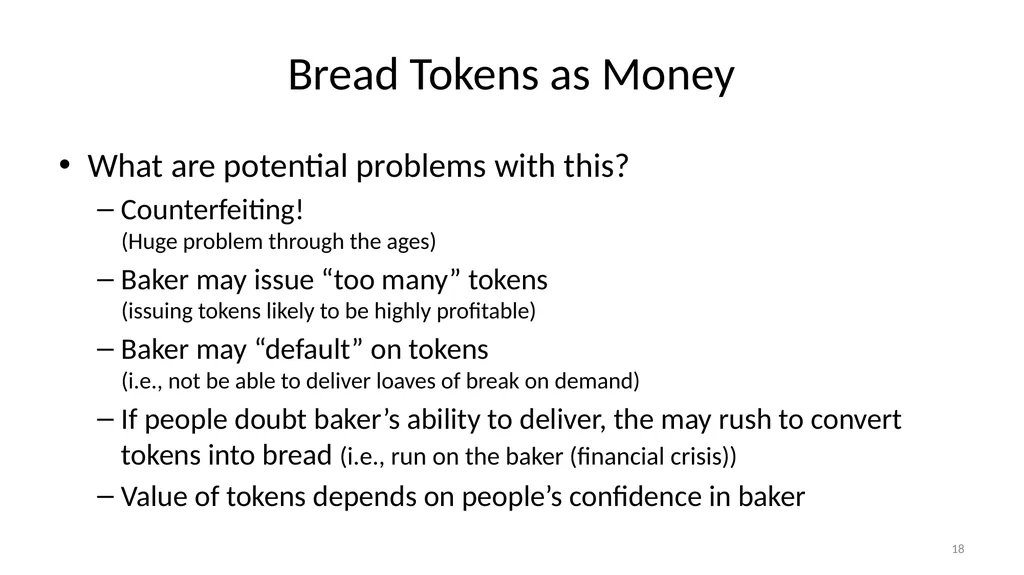 Bread Tokens as Money

• What are potential problems with this?

– Counterfeiting!
(Huge problem through the ages)

– Baker may issue “too many” tokens
(issuing tokens likely to be highly profitable)

– Baker may “default” on tokens
(i.e., not be able to deliver loaves of break on demand)

– If people doubt baker’s ability to deliver, the may rush to convert tokens into bread (i.e., run on the baker (financial crisis))

– Value of tokens depends on people’s confidence in baker

18